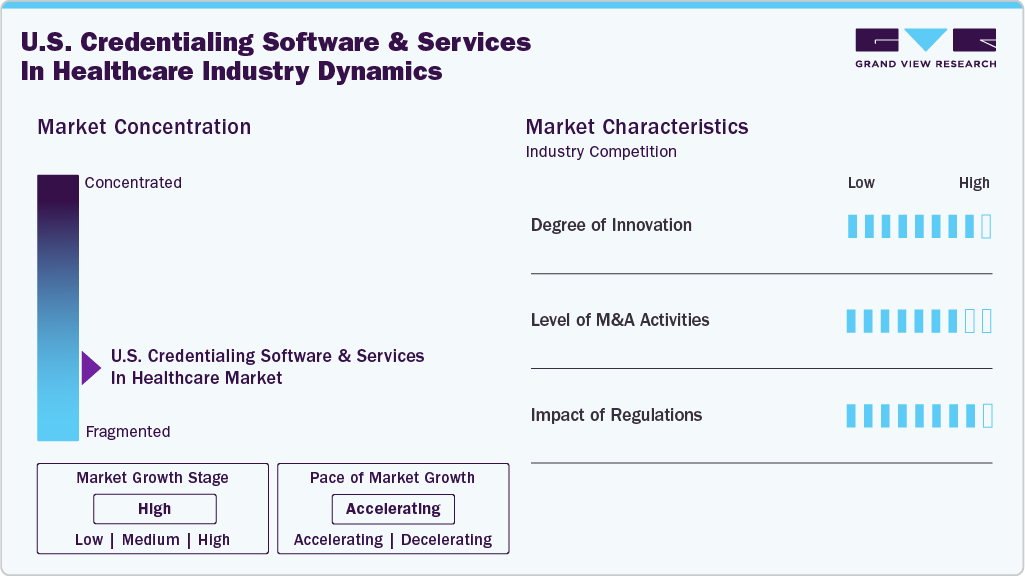 U.S. Credentialing Software & Services In Healthcare Industry Dynamics

GRAND VIEW RESEARCH

Market Concentration

Concentrated

U.S. Credentialing Software & Services In Healthcare Market

Fragmented

Market Growth Stage

High

Low | Medium | High

Pace of Market Growth

Accelerating

Accelerating | Decelerating

Market Characteristics

Industry Competition

Low High

Degree of Innovation

Level of M&A Activities

Impact of Regulations